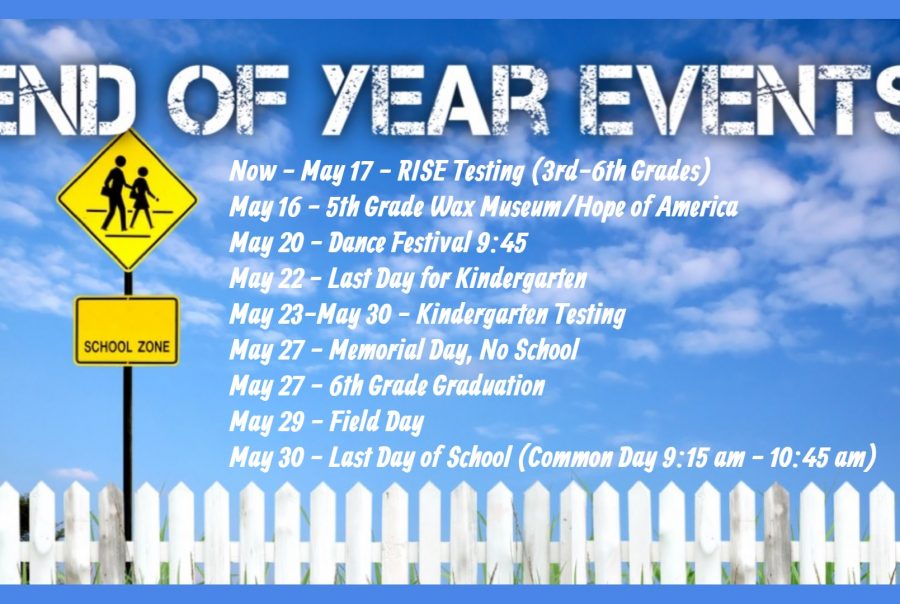 END OF YEAR EVENTS

SCHOOL ZONE

Now - May 17 - RISE Testing (3rd-6th Grades)
May 16 - 5th Grade Wax Museum/Hope of America
May 20 - Dance Festival 9:45
May 22 - Last Day for Kindergarten
May 23-May 30 - Kindergarten Testing
May 27 - Memorial Day, No School
May 27 - 6th Grade Graduation
May 29 - Field Day
May 30 - Last Day of School (Common Day 9:15 am - 10:45 am)